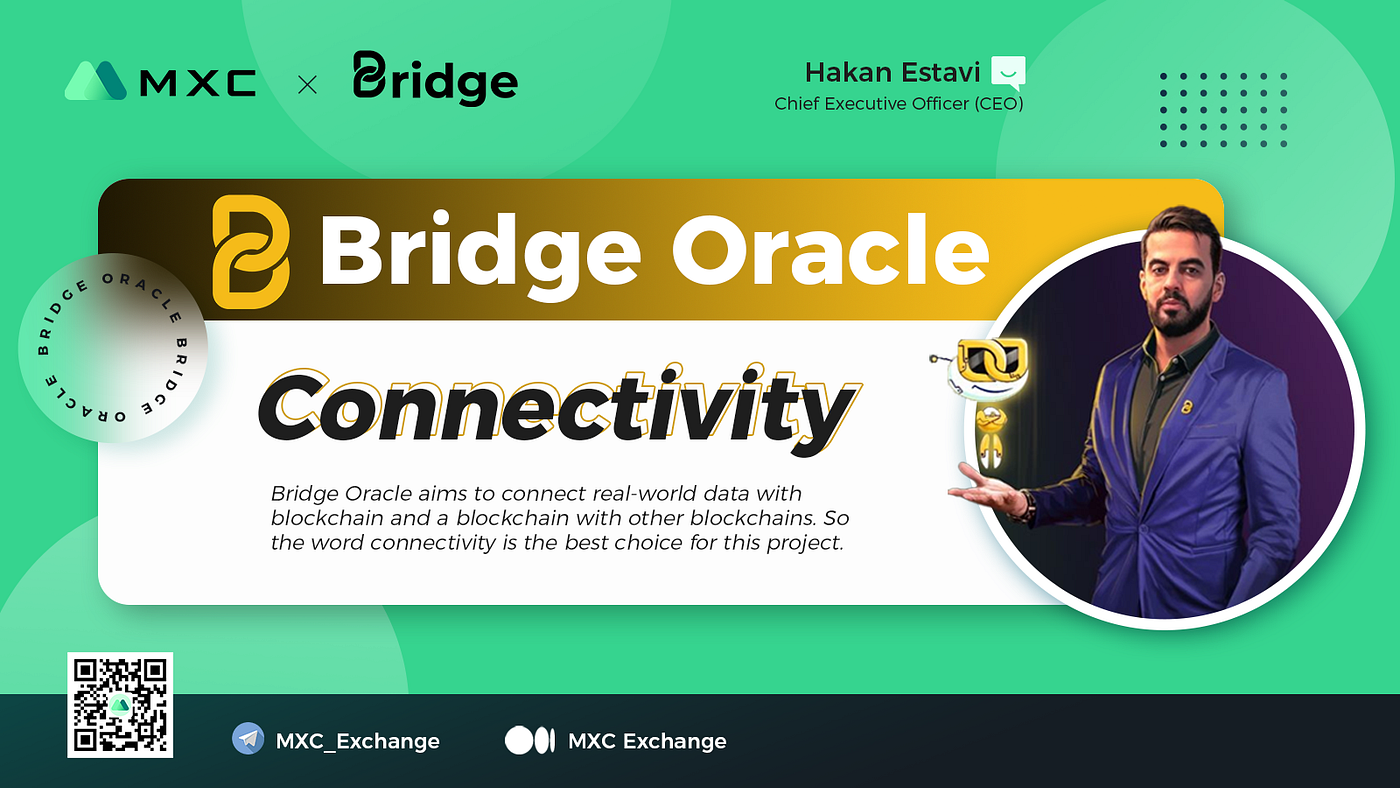 MXC × Bridge

Hakan Estavi
Chief Executive Officer (CEO)

Bridge Oracle

BRIDGE ORACLE BRIDGE ORACLE

Connectivity

Bridge Oracle aims to connect real-world data with blockchain and a blockchain with other blockchains. So the word connectivity is the best choice for this project.

MXC_Exchange

MXC Exchange